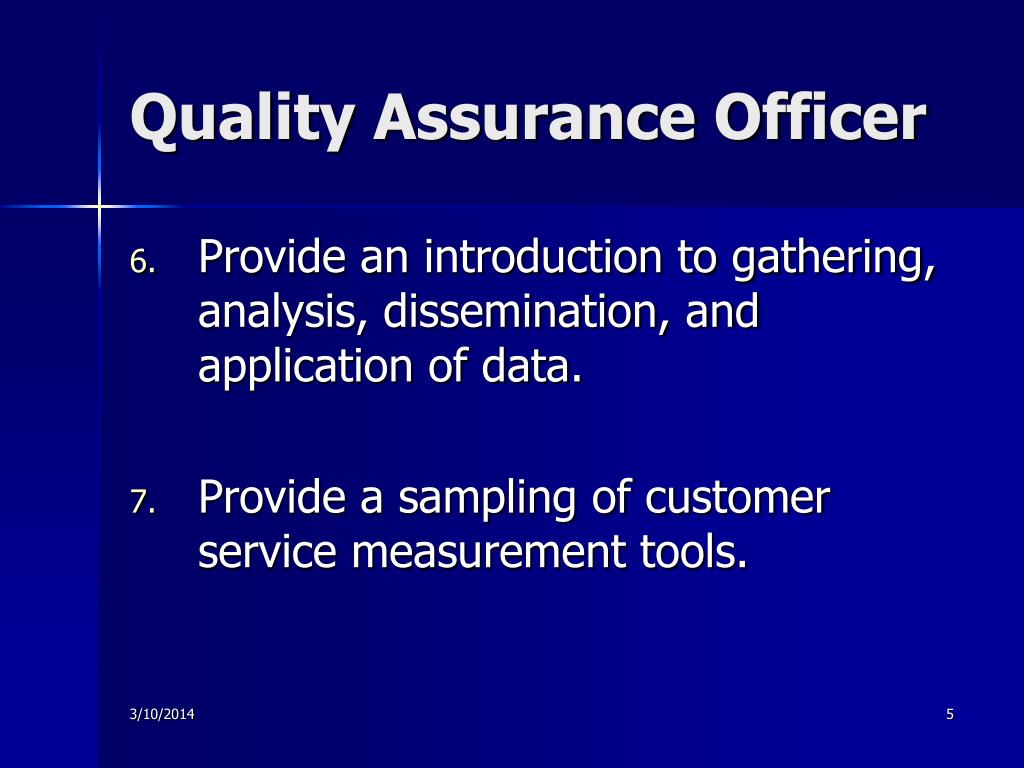 Quality Assurance Officer

6. Provide an introduction to gathering, analysis, dissemination, and application of data.

7. Provide a sampling of customer service measurement tools.

3/10/2014

5